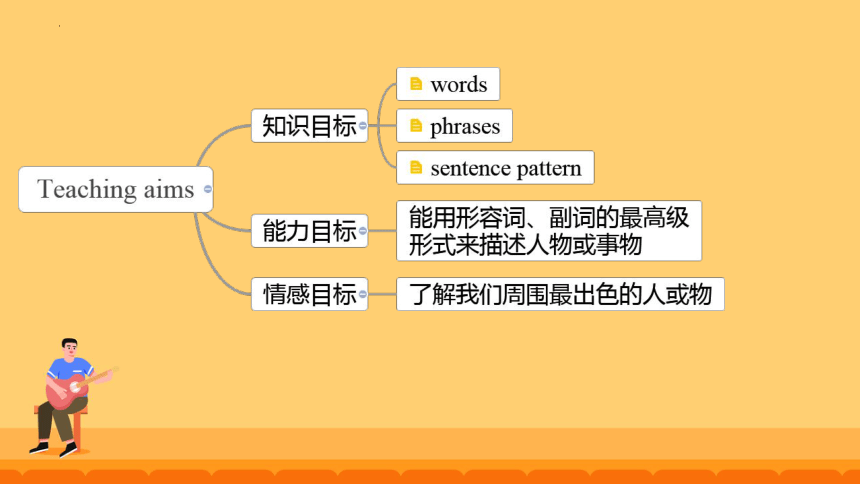 Teaching aims

知识目标

words

phrases

sentence pattern

能力目标

能用形容词、副词的最高级形式来描述人物或事物

情感目标

了解我们周围最出色的人或物